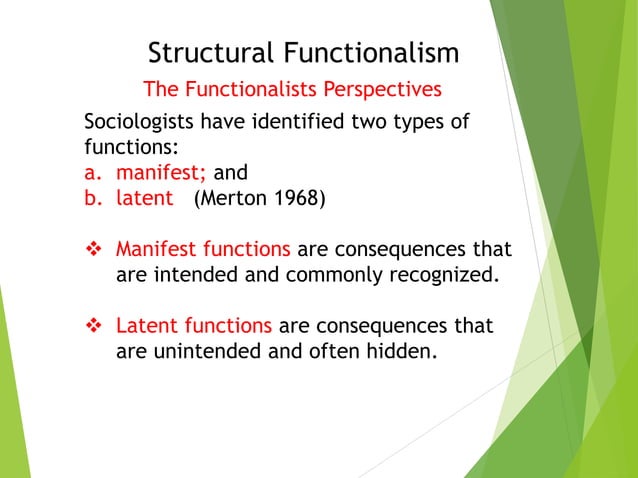 Structural Functionalism

The Functionalists Perspectives

Sociologists have identified two types of functions:
a. manifest; and
b. latent (Merton 1968)

❖ Manifest functions are consequences that are intended and commonly recognized.

❖ Latent functions are consequences that are unintended and often hidden.